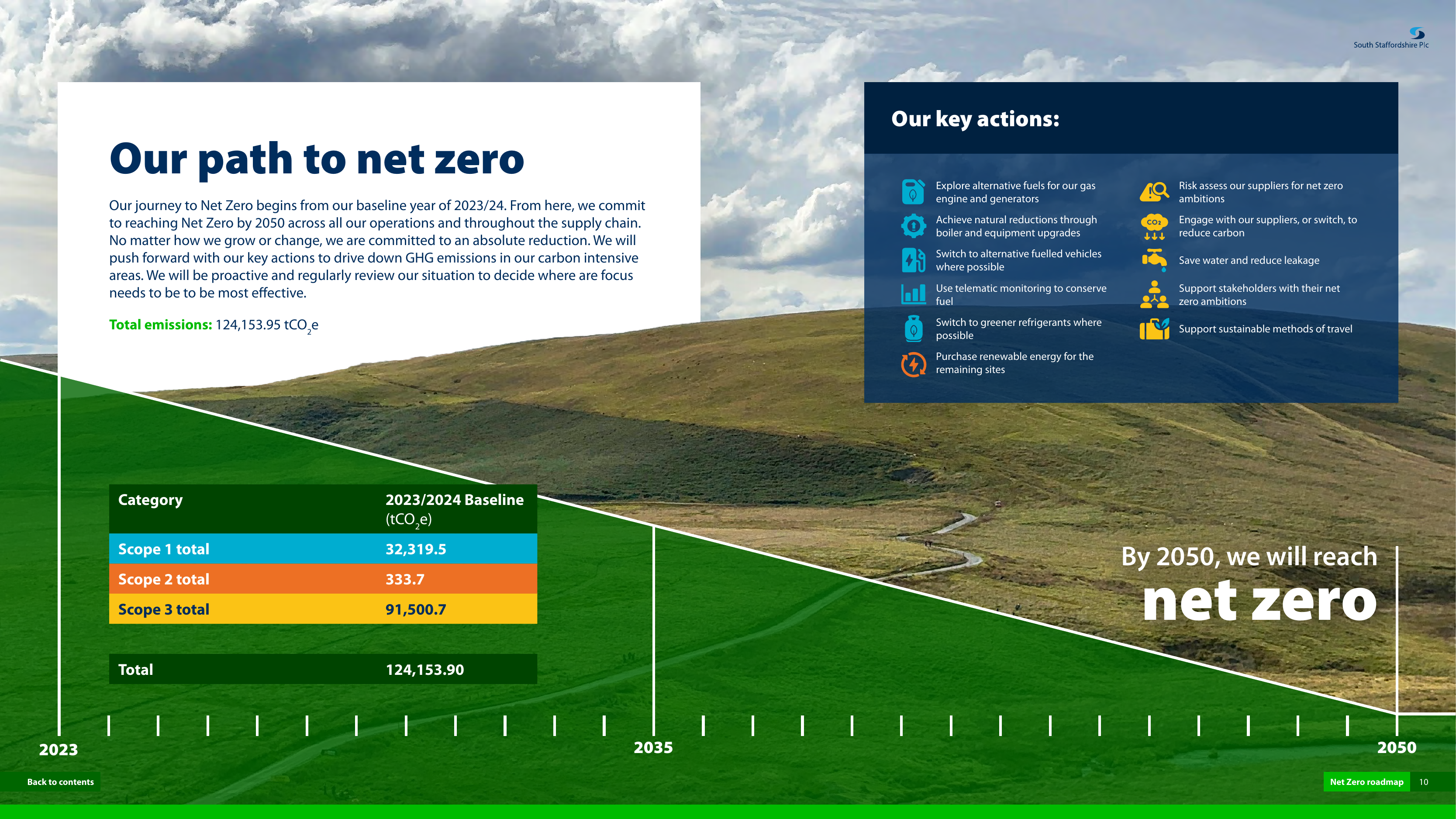 South Staffordshire Plc

Our path to net zero

Our journey to Net Zero begins from our baseline year of 2023/24. From here, we commit to reaching Net Zero by 2050 across all our operations and throughout the supply chain. No matter how we grow or change, we are committed to an absolute reduction. We will push forward with our key actions to drive down GHG emissions in our carbon intensive areas. We will be proactive and regularly review our situation to decide where are focus needs to be to be most effective.

Total emissions: 124,153.95 $tCO_2e$

Our key actions:

Explore alternative fuels for our gas engine and generators

Achieve natural reductions through boiler and equipment upgrades

Switch to alternative fuelled vehicles where possible

Use telematic monitoring to conserve fuel

Switch to greener refrigerants where possible

Purchase renewable energy for the remaining sites

Risk assess our suppliers for net zero ambitions

Engage with our suppliers, or switch, to reduce carbon

Save water and reduce leakage

Support stakeholders with their net zero ambitions

Support sustainable methods of travel

| Category | 2023/2024 Baseline ($tCO_2e$) |
|---|---|
| Scope 1 total | 32,319.5 |
| Scope 2 total | 333.7 |
| Scope 3 total | 91,500.7 |
| Total | 124,153.90 |

By 2050, we will reach
net zero

2023
2035
2050

Back to contents

Net Zero roadmap 10